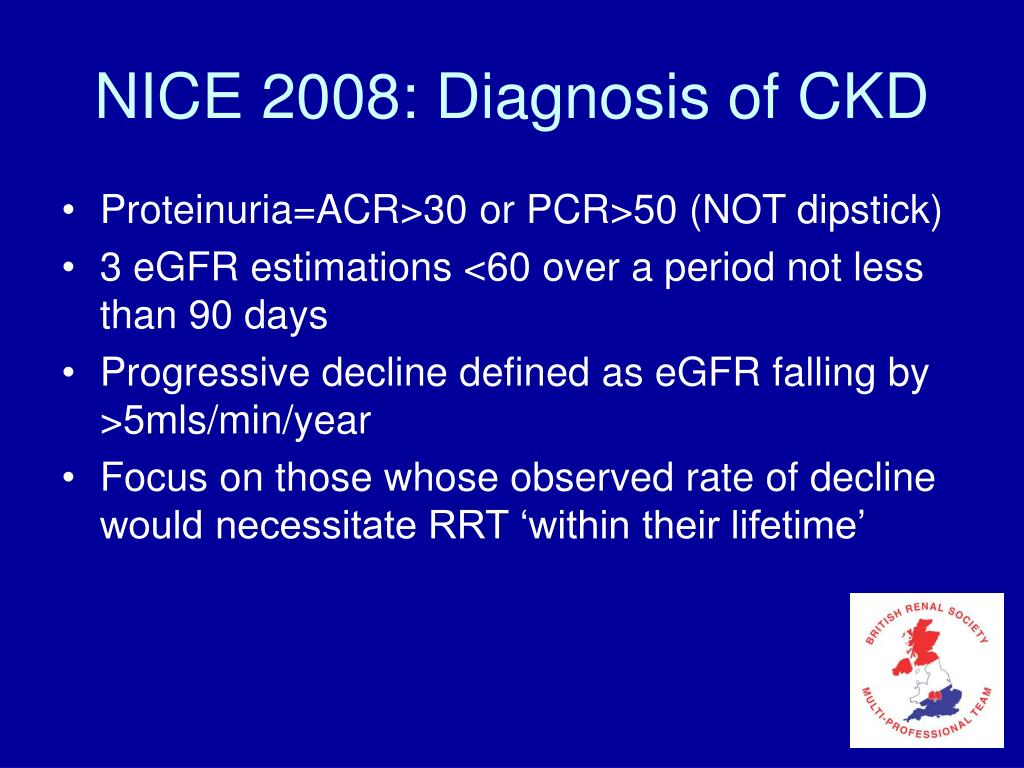 NICE 2008: Diagnosis of CKD

• Proteinuria=ACR>30 or PCR>50 (NOT dipstick)
• 3 eGFR estimations <60 over a period not less than 90 days
• Progressive decline defined as eGFR falling by >5mls/min/year
• Focus on those whose observed rate of decline would necessitate RRT ‘within their lifetime’

BRITISH RENAL SOCIETY
MULTI-PROFESSIONAL TEAM